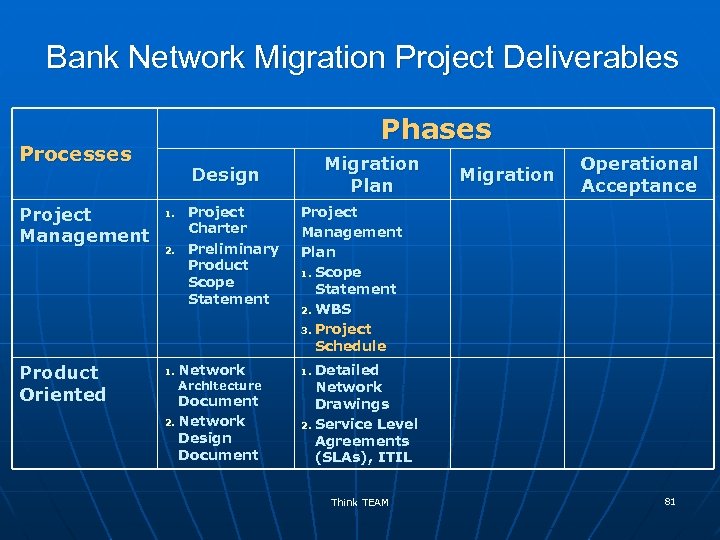 Bank Network Migration Project Deliverables

| Processes | Phases | | | |
|---|---|---|---|---|
| | Design | Migration Plan | Migration | Operational Acceptance |
| Project Management | 1. Project Charter 2. Preliminary Product Scope Statement | Project Management Plan 1. Scope Statement 2. WBS 3. Project Schedule | | |
| Product Oriented | 1. Network Architecture Document 2. Network Design Document | 1. Detailed Network Drawings 2. Service Level Agreements (SLAs), ITIL | | |

Think TEAM

81